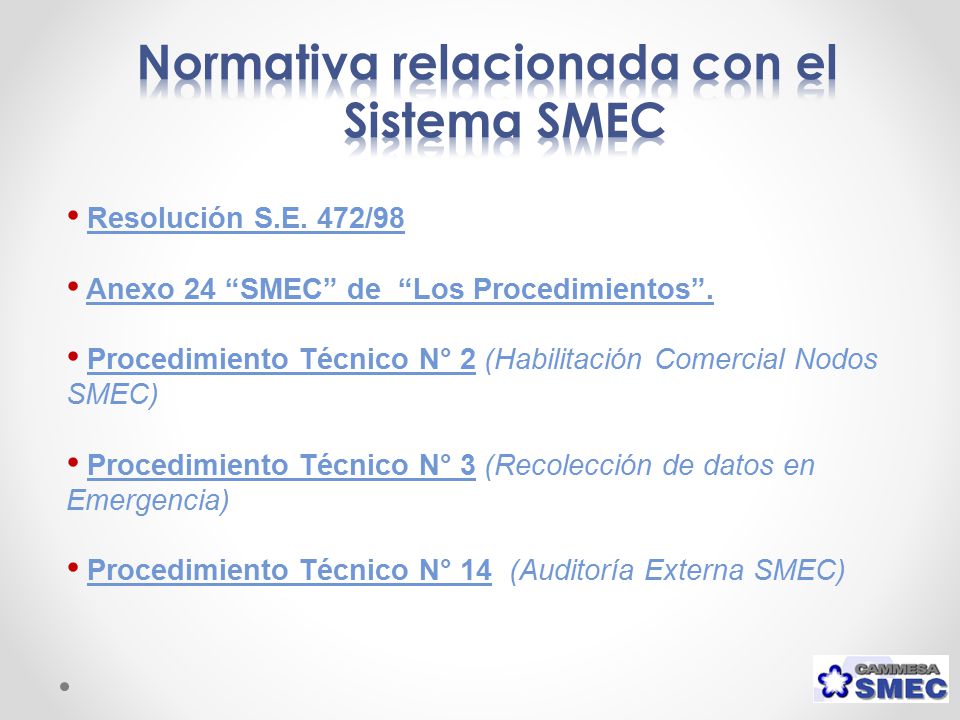 Normativa relacionada con el Sistema SMEC

• Resolución S.E. 472/98

• Anexo 24 “SMEC” de “Los Procedimientos”.

• Procedimiento Técnico N° 2 (Habilitación Comercial Nodos SMEC)

• Procedimiento Técnico N° 3 (Recolección de datos en Emergencia)

• Procedimiento Técnico N° 14 (Auditoría Externa SMEC)

CAMMESA
SMEC